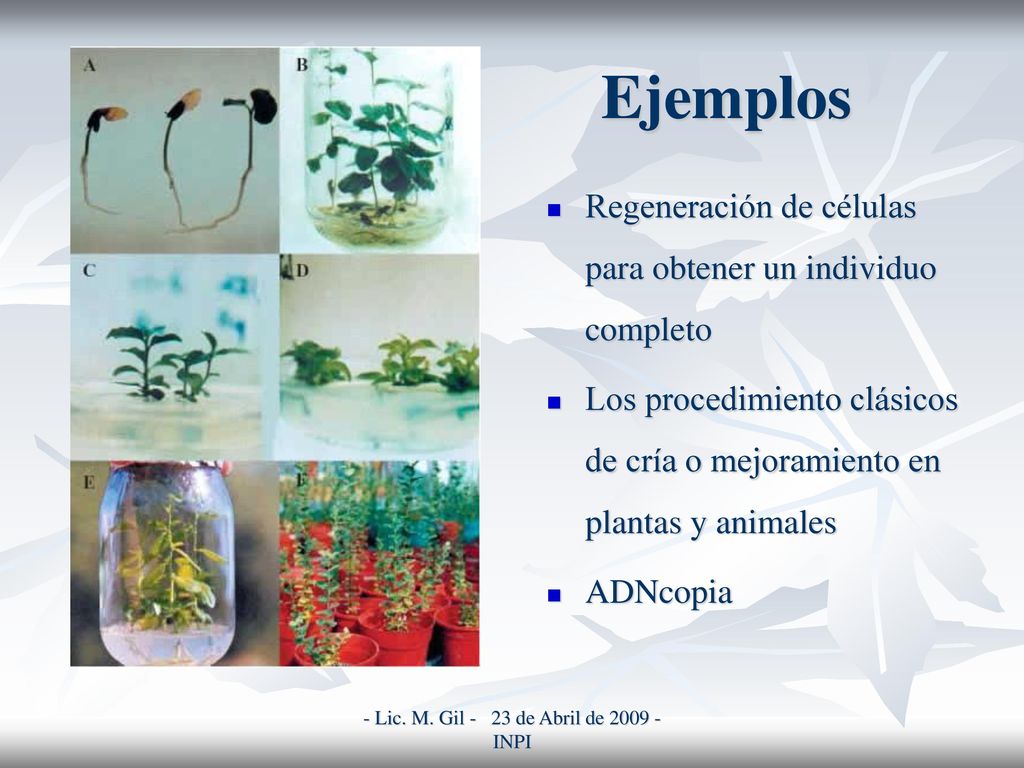 A
B
C
D
E
F

Ejemplos

Regeneración de células para obtener un individuo completo

Los procedimiento clásicos de cría o mejoramiento en plantas y animales

ADNcopia

- Lic. M. Gil - 23 de Abril de 2009 - INPI